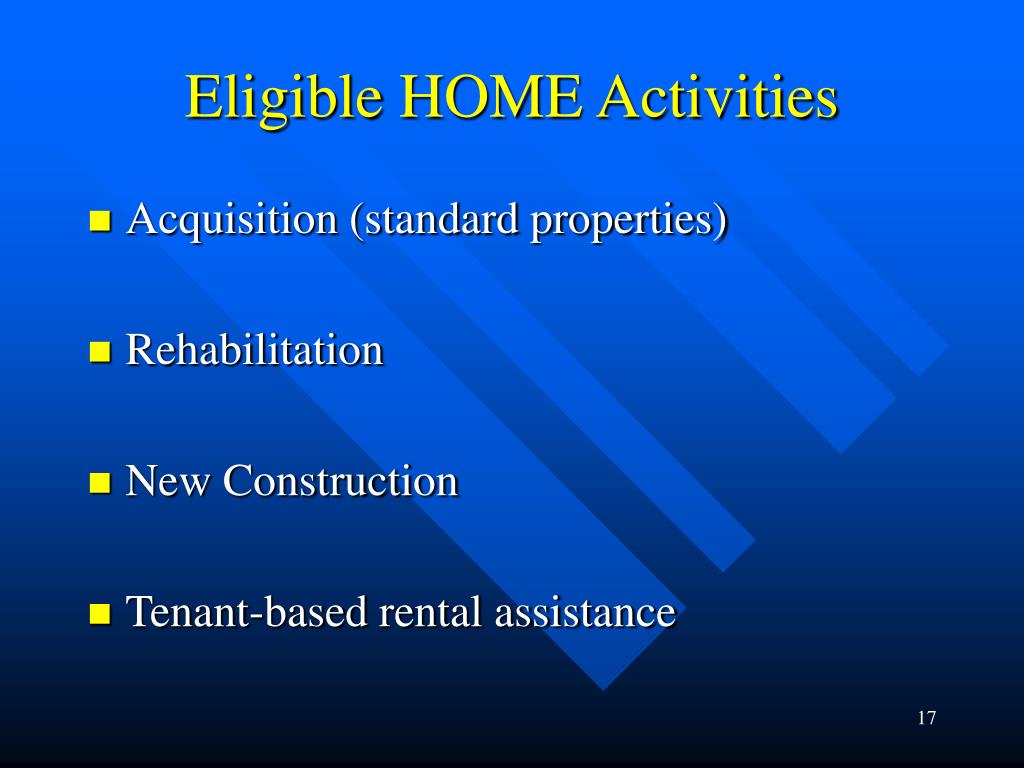 Eligible HOME Activities

- Acquisition (standard properties)
- Rehabilitation
- New Construction
- Tenant-based rental assistance

17